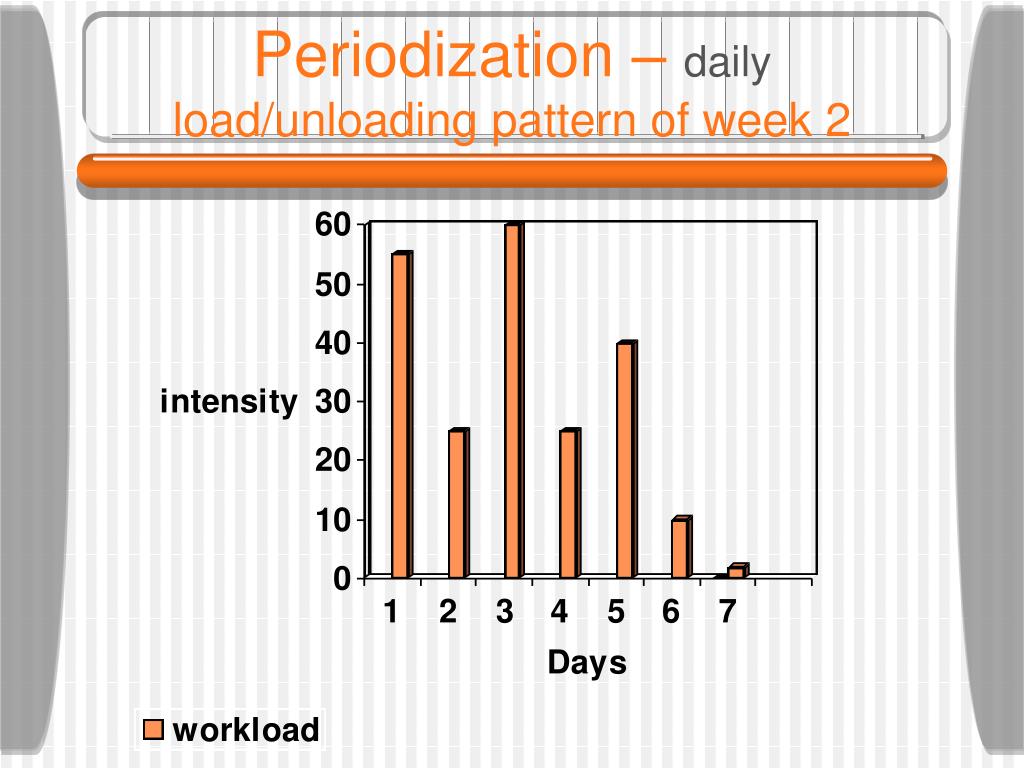 Periodization – daily load/unloading pattern of week 2

60
50
40
intensity 30
20
10
0
1 2 3 4 5 6 7
Days

workload